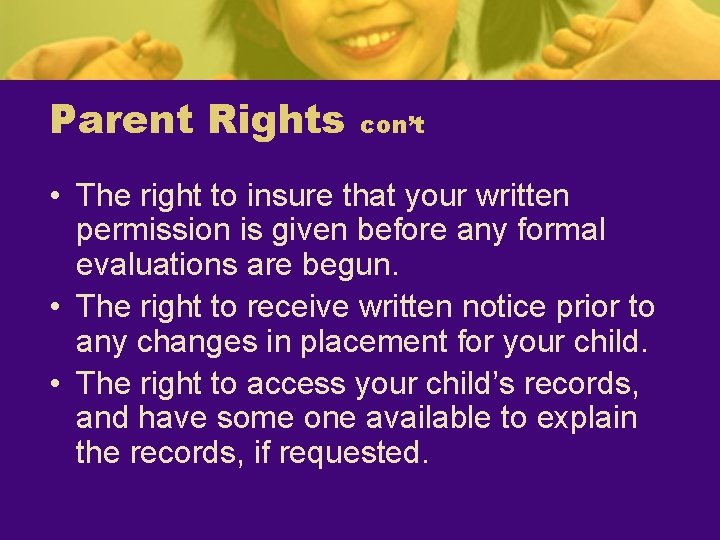 Parent Rights con't

• The right to insure that your written permission is given before any formal evaluations are begun.
• The right to receive written notice prior to any changes in placement for your child.
• The right to access your child's records, and have some one available to explain the records, if requested.